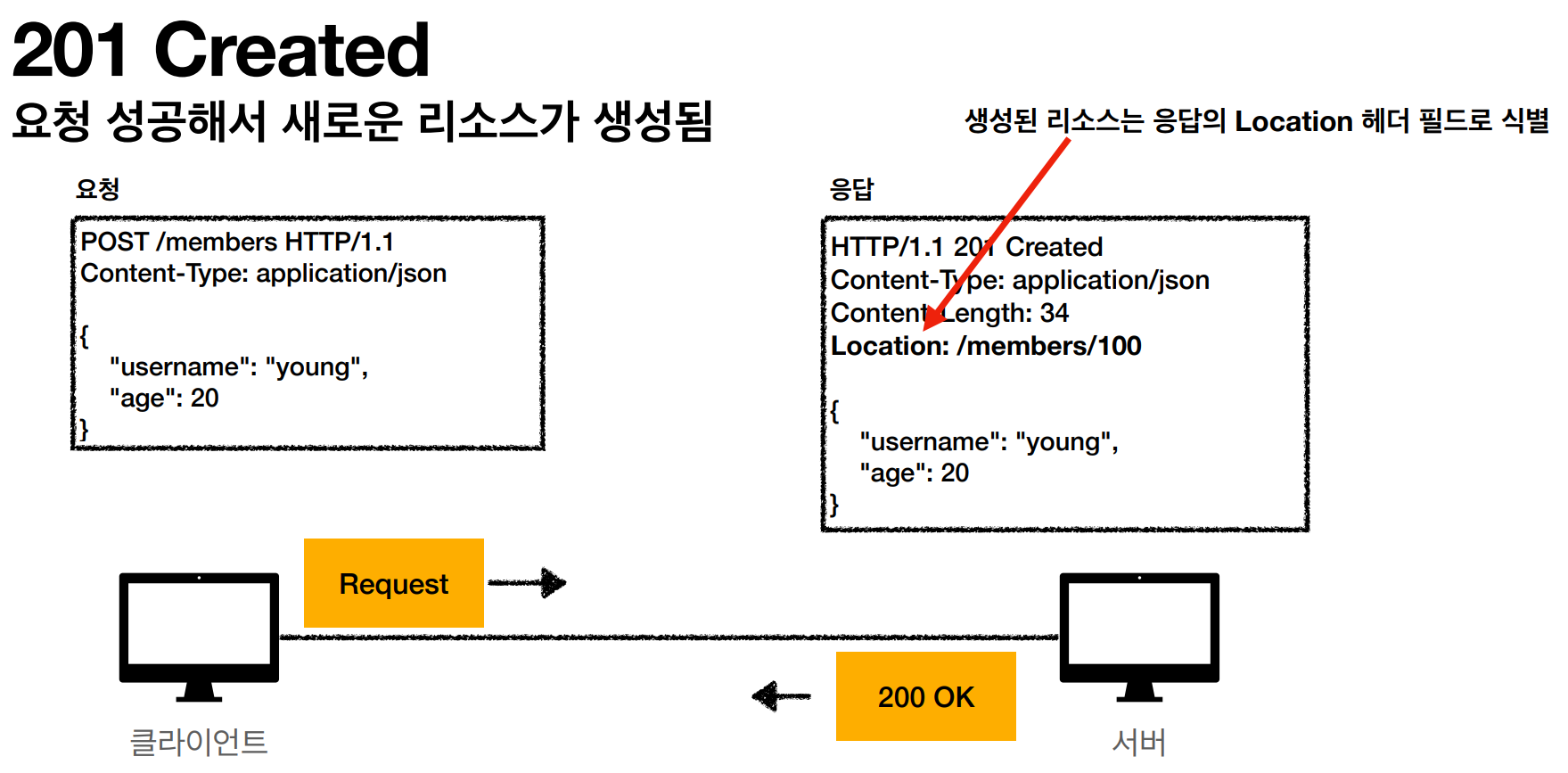 201 Created
요청 성공해서 새로운 리소스가 생성됨

생성된 리소스는 응답의 Location 헤더 필드로 식별

요청

POST /members HTTP/1.1
Content-Type: application/json

{
"username": "young",
"age": 20
}

응답

HTTP/1.1 201 Created
Content-Type: application/json
Content-Length: 34
Location: /members/100

{
"username": "young",
"age": 20
}

Request

200 OK

클라이언트

서버